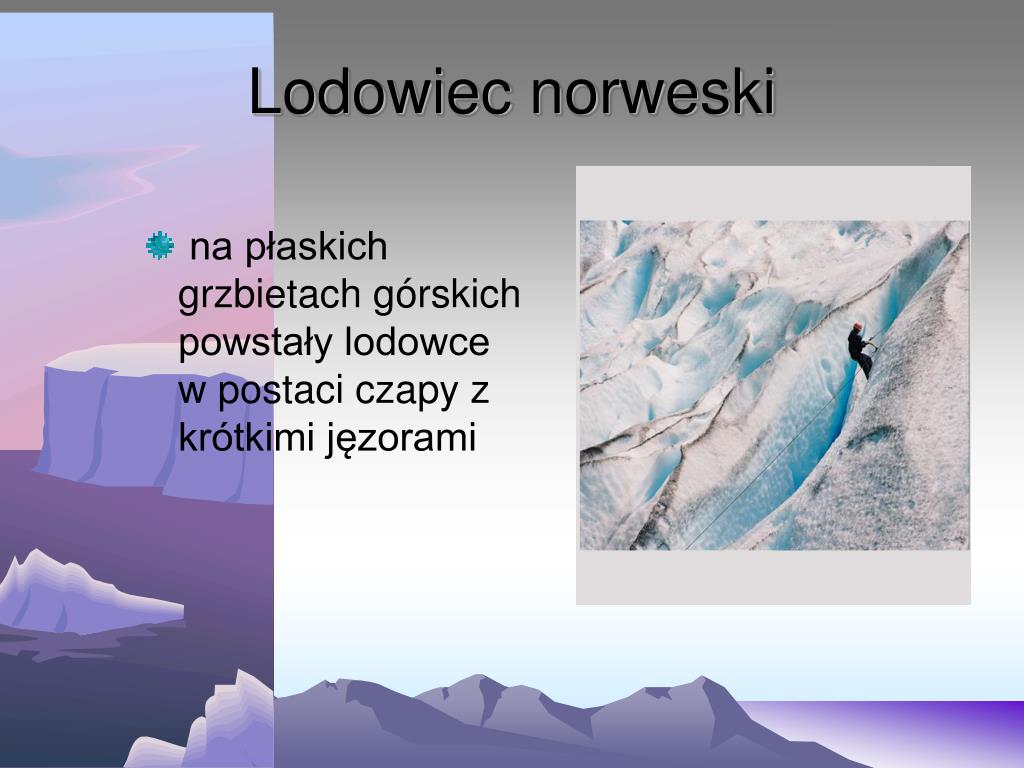 Lodowiec norweski

na płaskich grzbietach górskich powstały lodowce w postaci czapy z krótkimi jęzorami